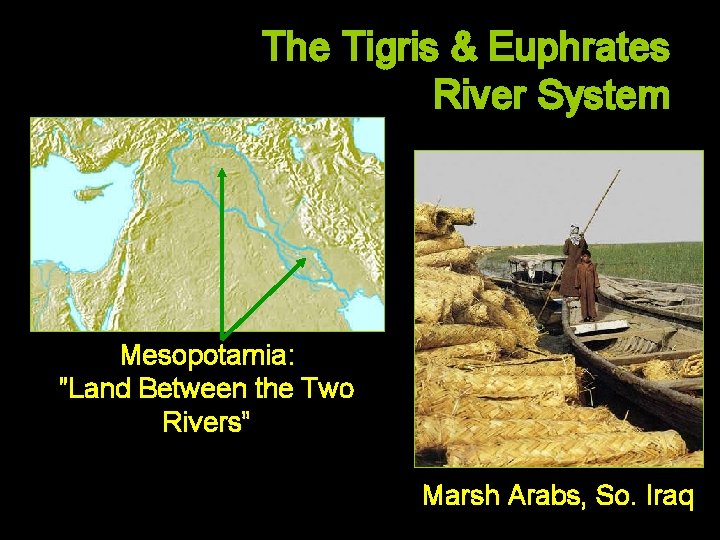 The Tigris & Euphrates River System

Mesopotamia: "Land Between the Two Rivers"

Marsh Arabs, So. Iraq